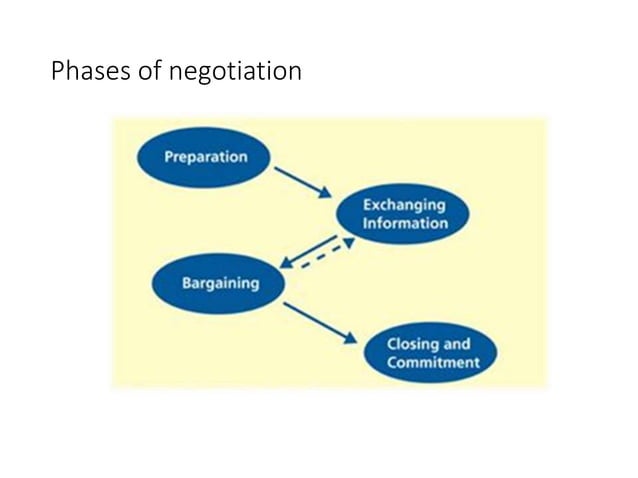 Phases of negotiation

Preparation

Exchanging Information

Bargaining

Closing and Commitment